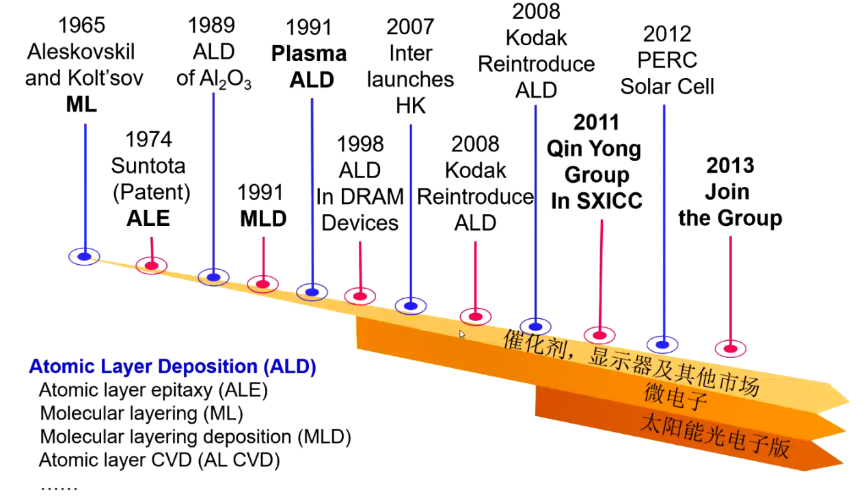 1965 Aleskovskil and Kolt'sov **ML**

1974 Suntota (Patent) **ALE**

1989 ALD of $Al_2O_3$

1991 **MLD**

1991 **Plasma ALD**

1998 ALD In DRAM Devices

2007 Inter launches HK

2008 Kodak Reintroduce ALD

2008 Kodak Reintroduce ALD

**2011 Qin Yong Group In SXICC**

2012 PERC Solar Cell

**2013 Join the Group**

催化剂，显示器及其他市场

微电子

太阳能光电子版

**Atomic Layer Deposition (ALD)**
Atomic layer epitaxy (ALE)
Molecular layering (ML)
Molecular layering deposition (MLD)
Atomic layer CVD (AL CVD)
……